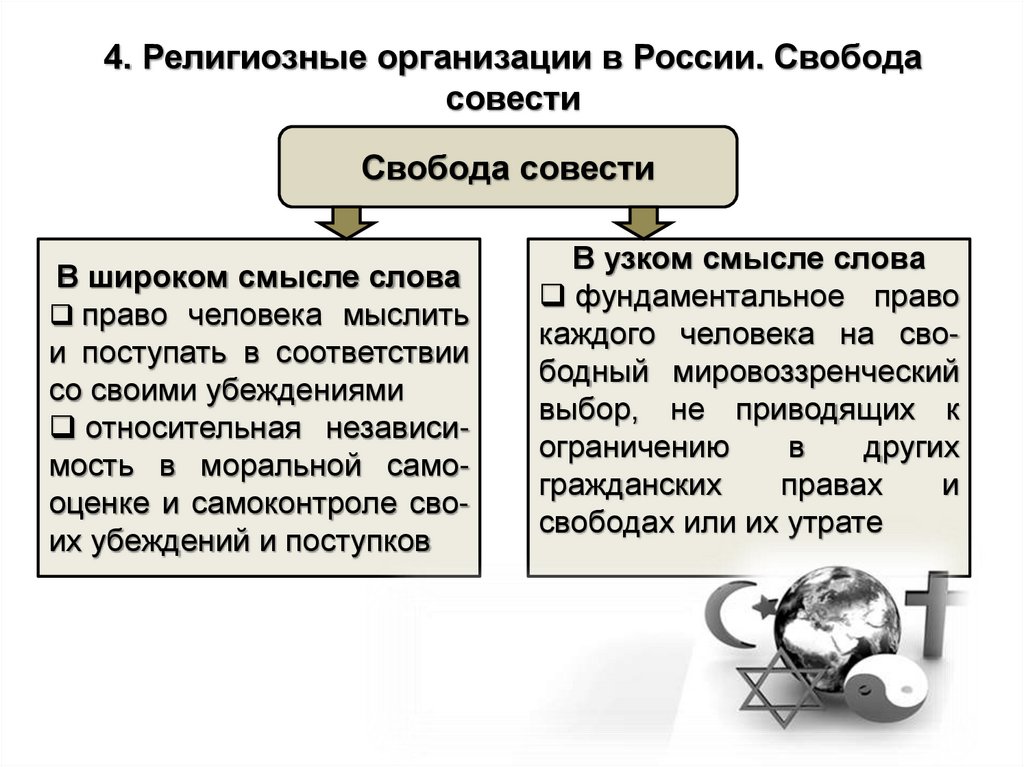 4. Религиозные организации в России. Свобода совести

Свобода совести

В широком смысле слова
❑ право человека мыслить и поступать в соответствии со своими убеждениями
❑ относительная независимость в моральной самооценке и самоконтроле своих убеждений и поступков

В узком смысле слова
❑ фундаментальное право каждого человека на свободный мировоззренческий выбор, не приводящих к ограничению в других гражданских правах и свободах или их утрате